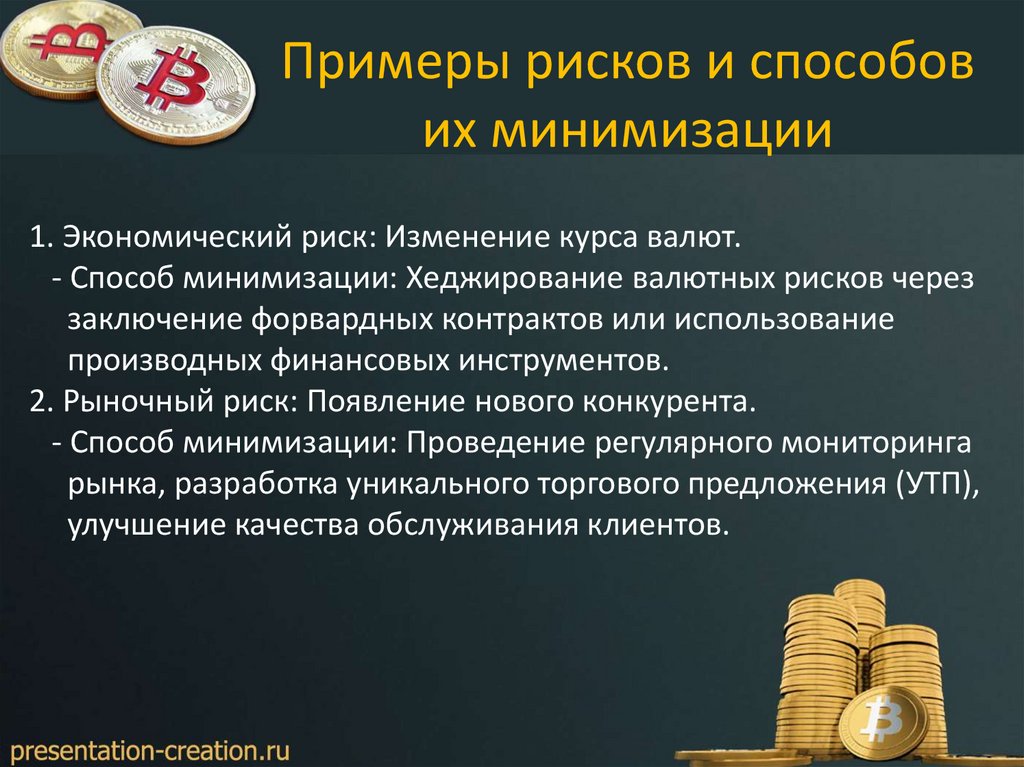 Примеры рисков и способов их минимизации

1. Экономический риск: Изменение курса валют.
- Способ минимизации: Хеджирование валютных рисков через заключение форвардных контрактов или использование производных финансовых инструментов.
2. Рыночный риск: Появление нового конкурента.
- Способ минимизации: Проведение регулярного мониторинга рынка, разработка уникального торгового предложения (УТП), улучшение качества обслуживания клиентов.

presentation-creation.ru